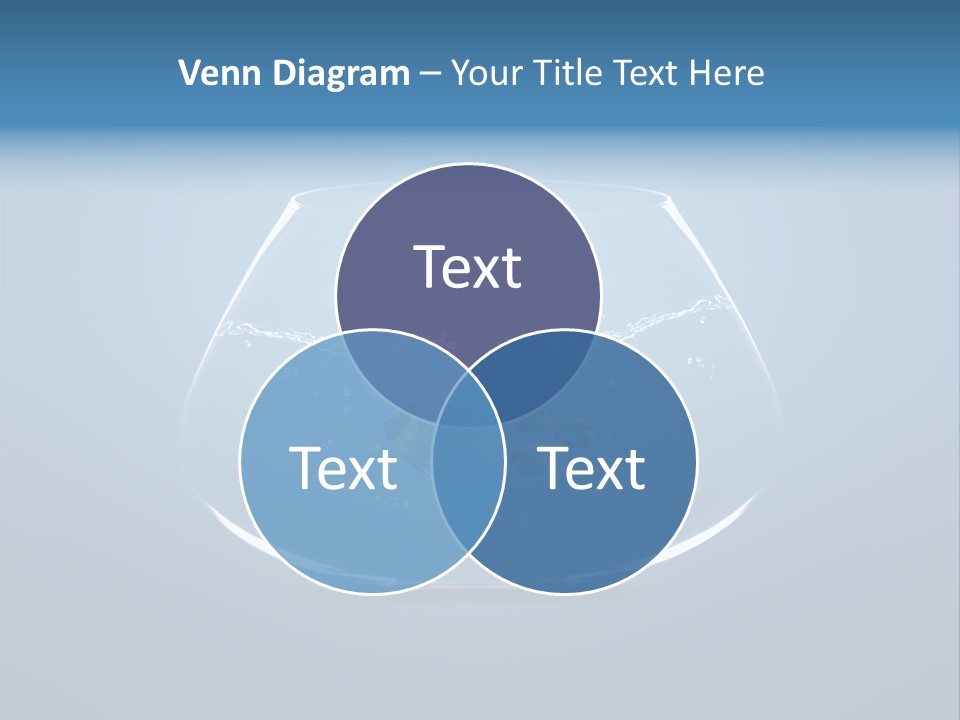 Venn Diagram – Your Title Text Here

Text

Text

Text